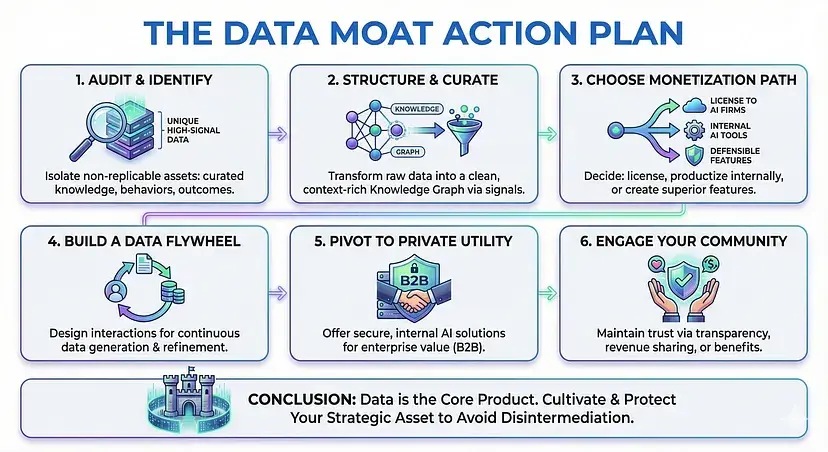 THE DATA MOAT ACTION PLAN

1. AUDIT & IDENTIFY

UNIQUE HIGH-SIGNAL DATA

Isolate non-replicable assets: curated knowledge, behaviors, outcomes.

2. STRUCTURE & CURATE

KNOWLEDGE

GRAPH

Transform raw data into a clean, context-rich Knowledge Graph via signals.

3. CHOOSE MONETIZATION PATH

LICENSE TO AI FIRMS

INTERNAL AI TOOLS

DEFENSIBLE FEATURES

Decide: license, productize internally, or create superior features.

4. BUILD A DATA FLYWHEEL

Design interactions for continuous data generation & refinement.

5. PIVOT TO PRIVATE UTILITY

B2B

Offer secure, internal AI solutions for enterprise value (B2B).

6. ENGAGE YOUR COMMUNITY

Maintain trust via transparency, revenue sharing, or benefits.

CONCLUSION: Data is the Core Product. Cultivate & Protect Your Strategic Asset to Avoid Disintermediation.